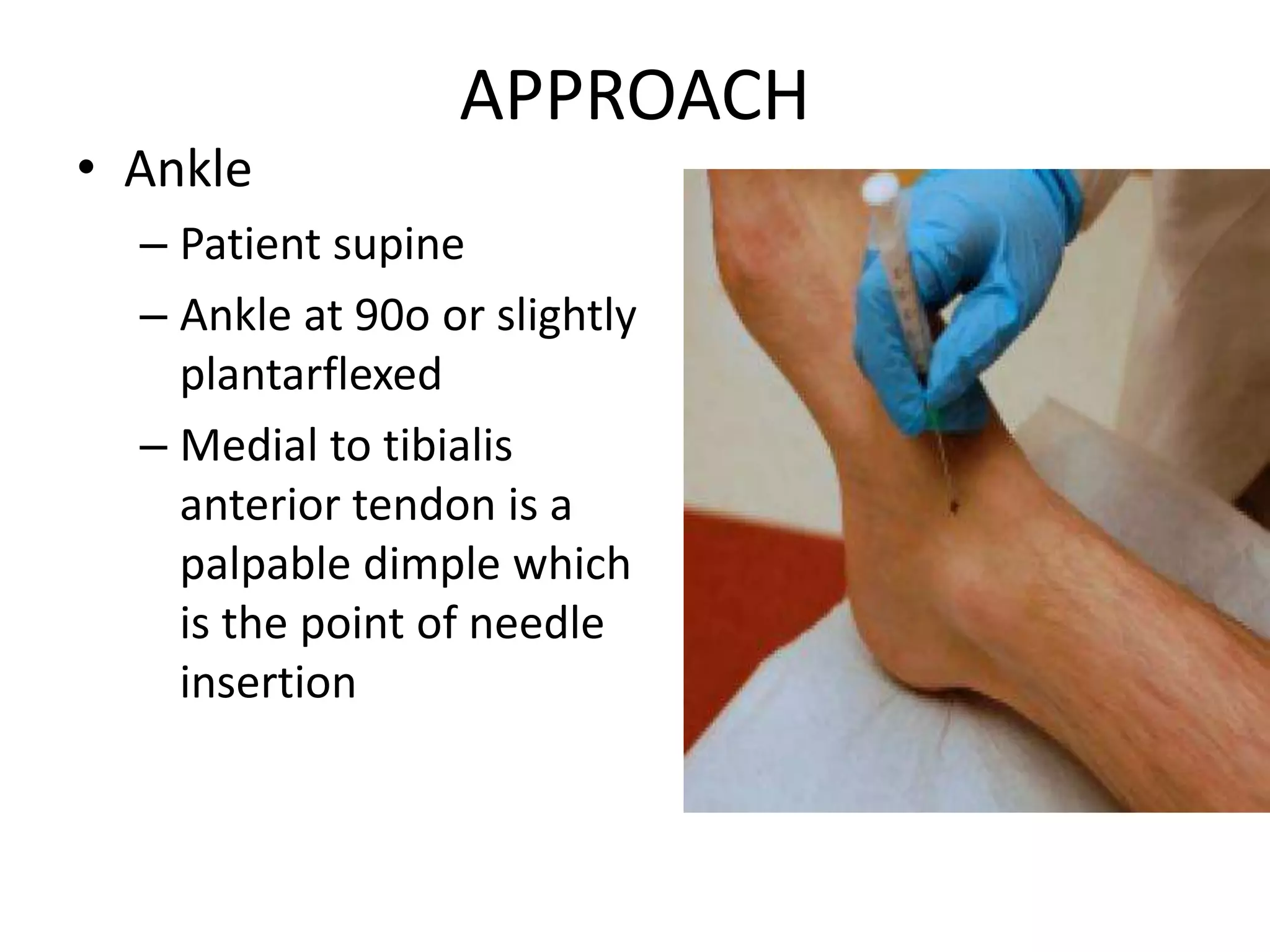 APPROACH

• Ankle
  – Patient supine
  – Ankle at 90o or slightly plantarflexed
  – Medial to tibialis anterior tendon is a palpable dimple which is the point of needle insertion